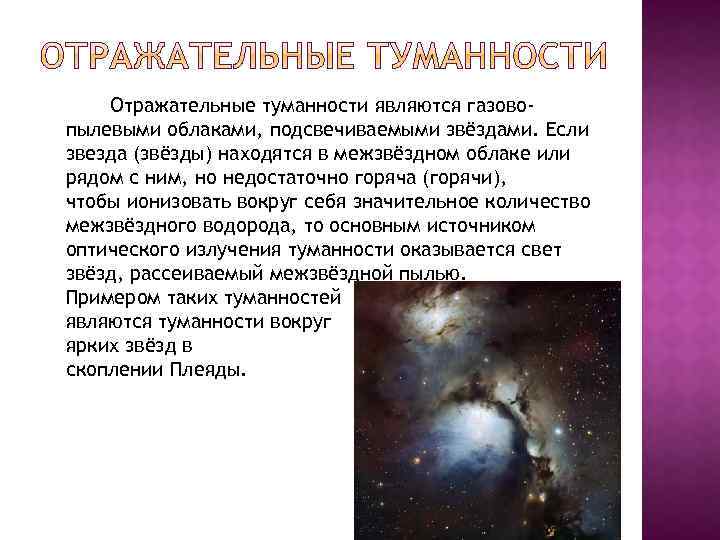 ОТРАЖАТЕЛЬНЫЕ ТУМАННОСТИ

Отражательные туманности являются газово-пылевыми облаками, подсвечиваемыми звёздами. Если звезда (звёзды) находятся в межзвёздном облаке или рядом с ним, но недостаточно горяча (горячи), чтобы ионизовать вокруг себя значительное количество межзвёздного водорода, то основным источником оптического излучения туманности оказывается свет звёзд, рассеиваемый межзвёздной пылью. Примером таких туманностей являются туманности вокруг ярких звёзд в скоплении Плеяды.